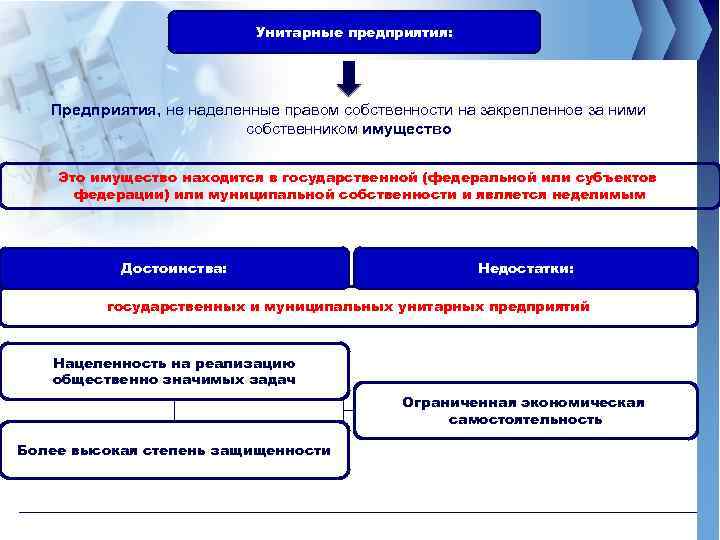 Унитарные предприятия:

Предприятия, не наделенные правом собственности на закрепленное за ними собственником имущество

Это имущество находится в государственной (федеральной или субъектов федерации) или муниципальной собственности и является неделимым

Достоинства:

Недостатки:

государственных и муниципальных унитарных предприятий

Нацеленность на реализацию общественно значимых задач

Более высокая степень защищенности

Ограниченная экономическая самостоятельность